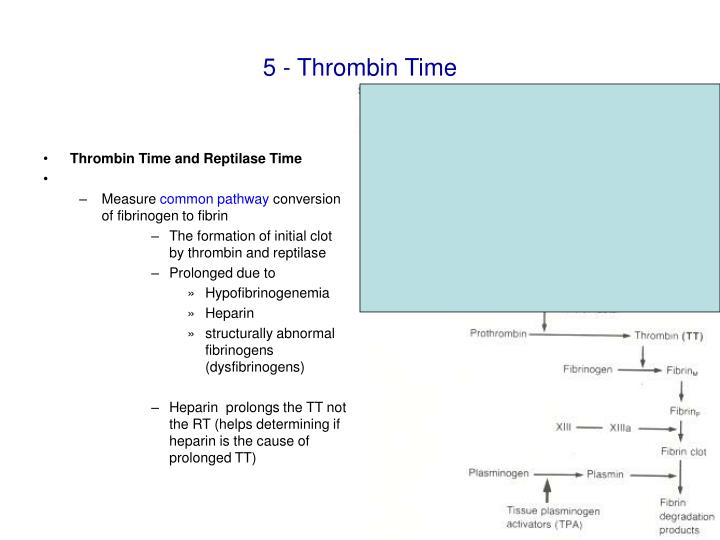 5 - Thrombin Time

• Thrombin Time and Reptilase Time
•
– Measure common pathway conversion of fibrinogen to fibrin
– The formation of initial clot by thrombin and reptilase
– Prolonged due to
» Hypofibrinogenemia
» Heparin
» structurally abnormal fibrinogens (dysfibrinogens)

– Heparin prolongs the TT not the RT (helps determining if heparin is the cause of prolonged TT)

Prothrombin

Thrombin (TT)

Fibrinogen

Fibrin$_M$

Fibrin$_P$

XIII

XIIIa

Fibrin clot

Plasminogen

Plasmin

Tissue plasminogen activators (TPA)

Fibrin degradation products